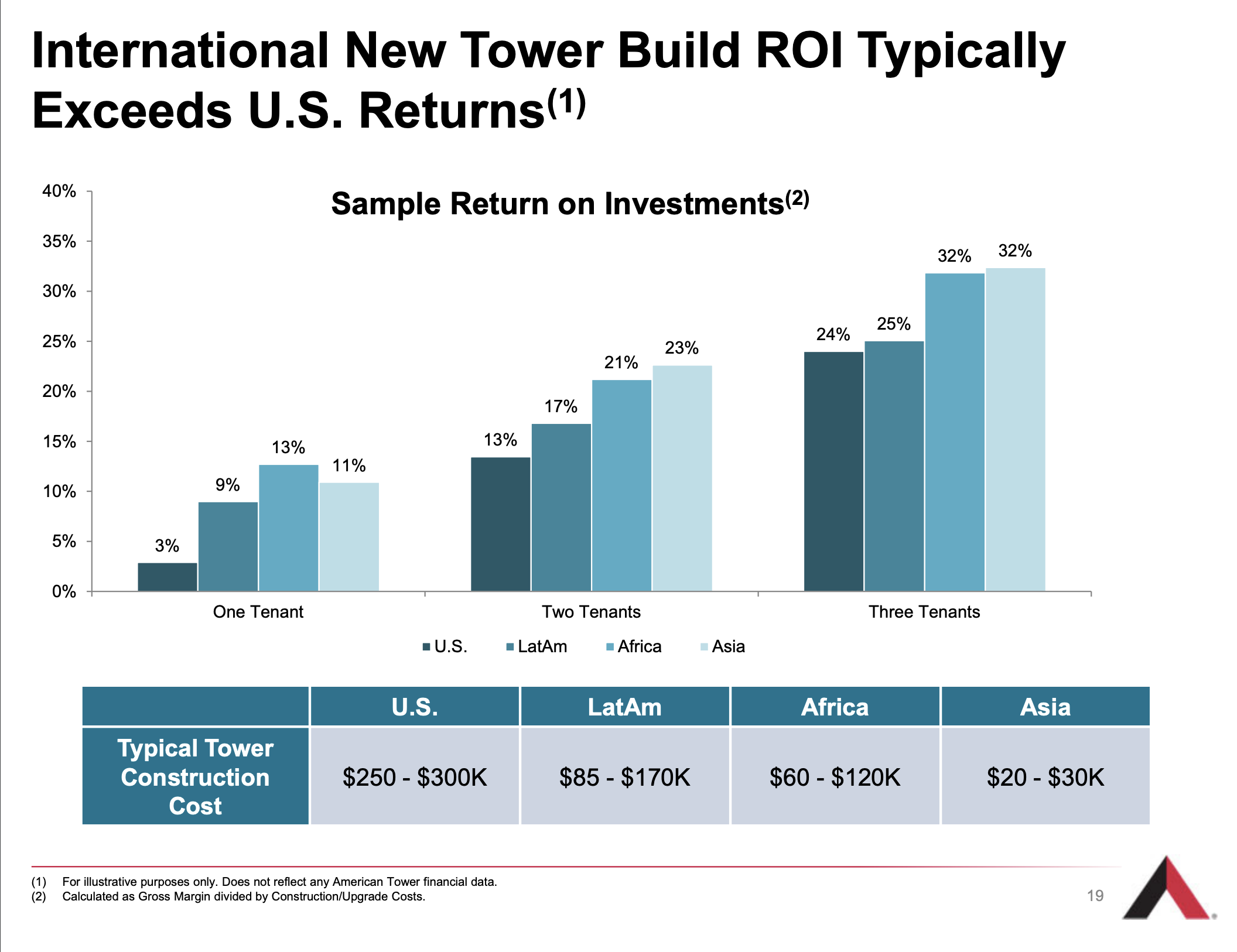 International New Tower Build ROI Typically Exceeds U.S. Returns$^{(1)}$

Sample Return on Investments$^{(2)}$

40%
35%
30%
25%
20%
15%
10%
5%
0%

3%
9%
13%
11%
13%
17%
21%
23%
24%
25%
32%
32%

One Tenant
Two Tenants
Three Tenants

U.S.
LatAm
Africa
Asia

| | U.S. | LatAm | Africa | Asia |
|---|---|---|---|---|
| Typical Tower Construction Cost | \$250 - \$300K | \$85 - \$170K | \$60 - \$120K | \$20 - \$30K |

(1) For illustrative purposes only. Does not reflect any American Tower financial data.
(2) Calculated as Gross Margin divided by Construction/Upgrade Costs.

19